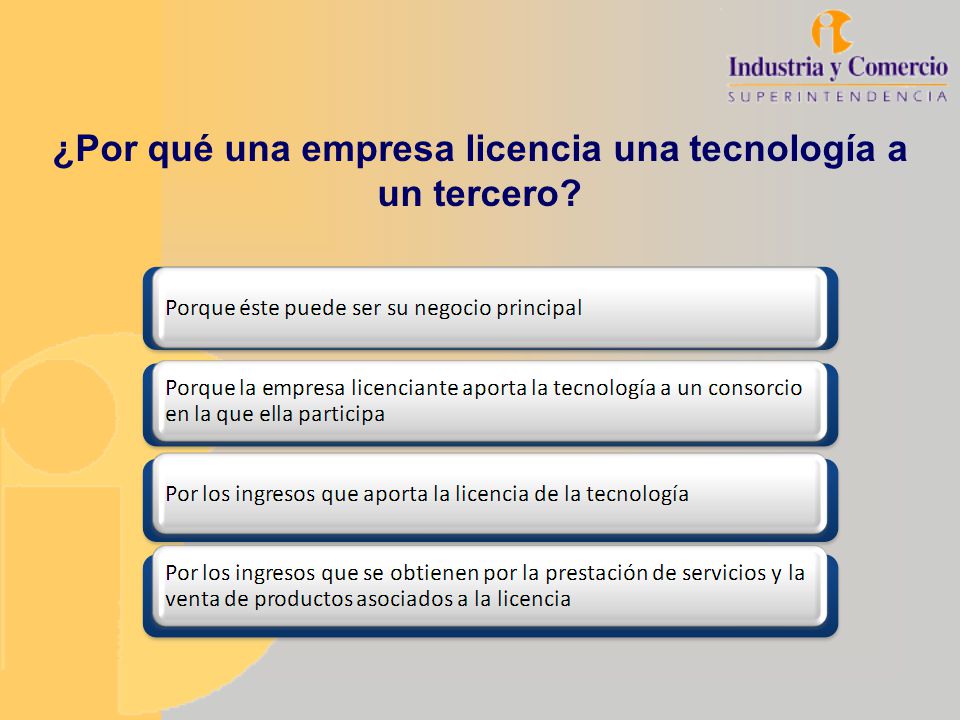 Industria y Comercio
SUPERINTENDENCIA

¿Por qué una empresa licencia una tecnología a un tercero?

Porque éste puede ser su negocio principal

Porque la empresa licenciante aporta la tecnología a un consorcio en la que ella participa

Por los ingresos que aporta la licencia de la tecnología

Por los ingresos que se obtienen por la prestación de servicios y la venta de productos asociados a la licencia